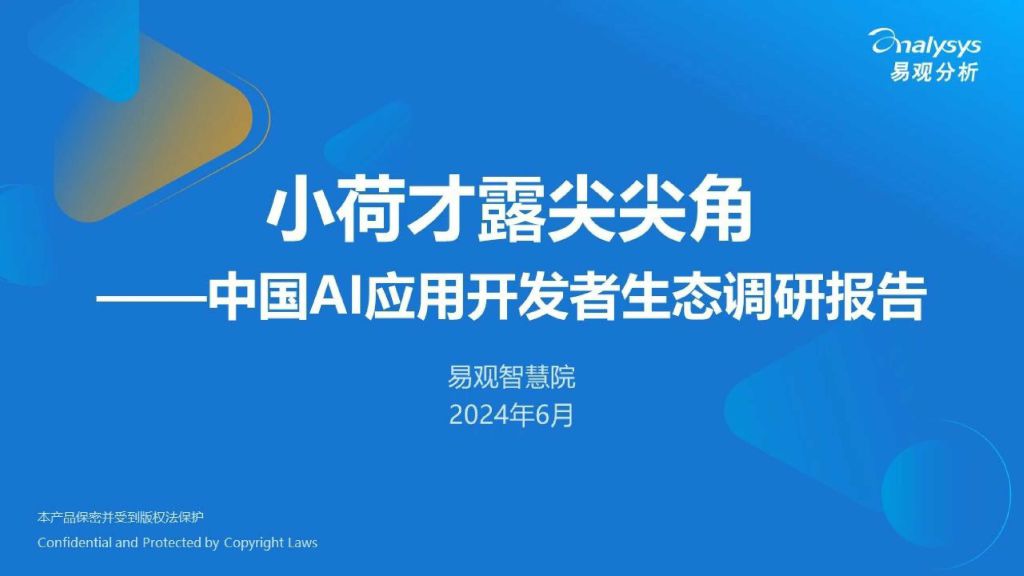 analysys
易观分析

小荷才露尖尖角
——中国AI应用开发者生态调研报告

易观智慧院
2024年6月

本产品保密并受到版权法保护
Confidential and Protected by Copyright Laws